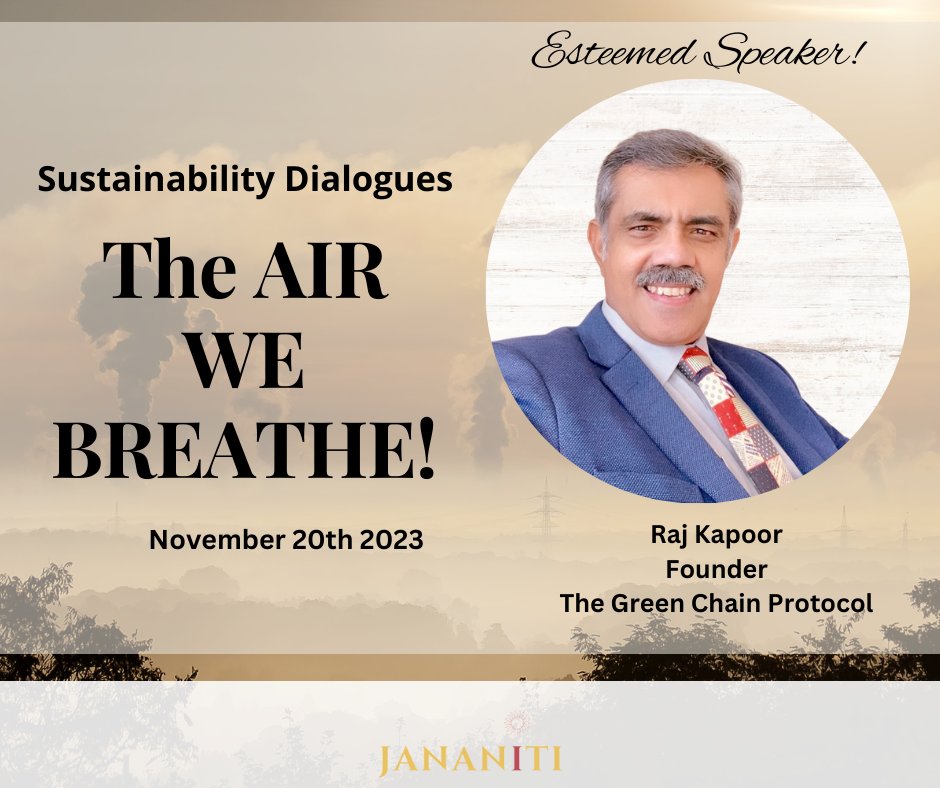 Esteemed Speaker!

Sustainability Dialogues

The AIR WE BREATHE!

November 20th 2023

Raj Kapoor
Founder
The Green Chain Protocol

JANANITI